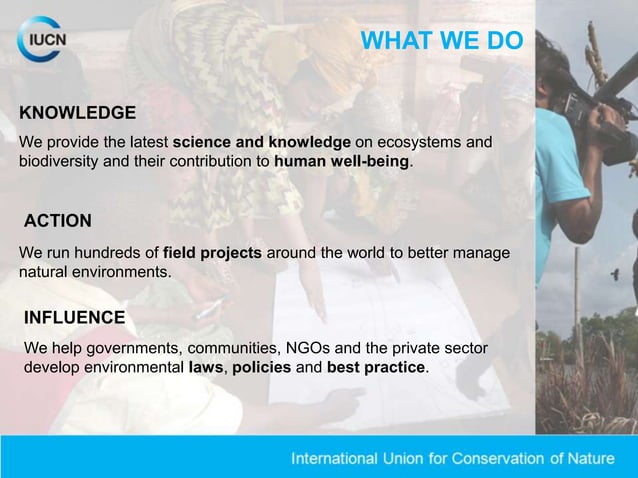 IUCN

WHAT WE DO

KNOWLEDGE

We provide the latest science and knowledge on ecosystems and biodiversity and their contribution to human well-being.

ACTION

We run hundreds of field projects around the world to better manage natural environments.

INFLUENCE

We help governments, communities, NGOs and the private sector develop environmental laws, policies and best practice.

International Union for Conservation of Nature